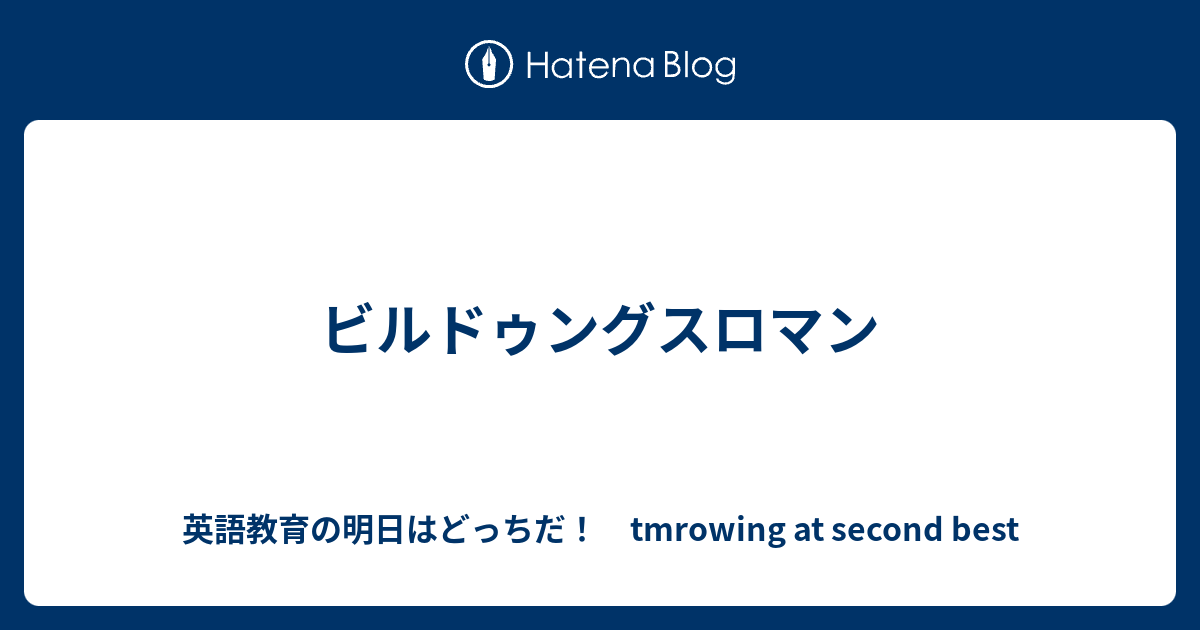 Hatena Blog

ビルドゥングスロマン

英語教育の明日はどっちだ！　tmrowing at second best